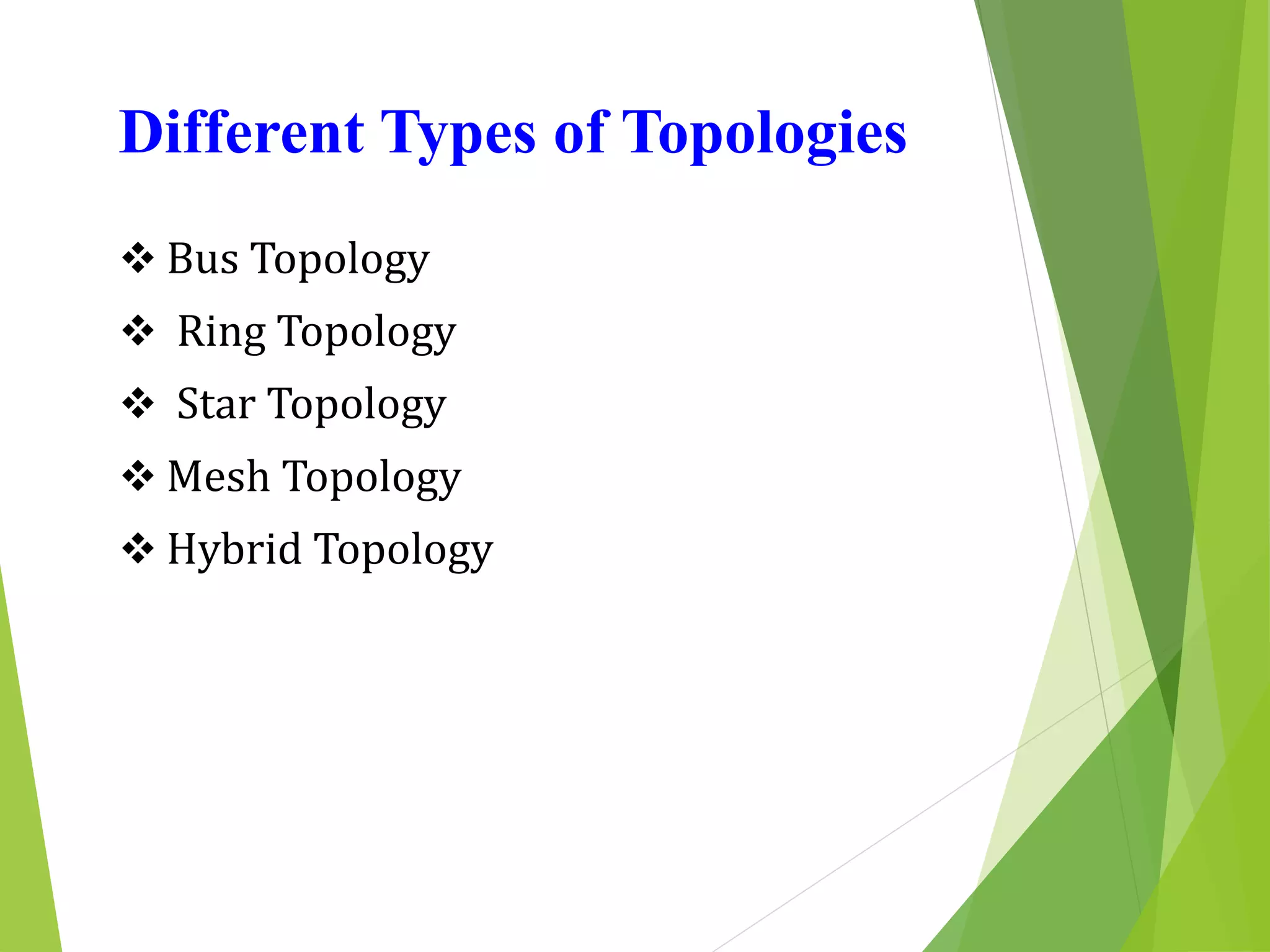 Different Types of Topologies

❖ Bus Topology
❖ Ring Topology
❖ Star Topology
❖ Mesh Topology
❖ Hybrid Topology